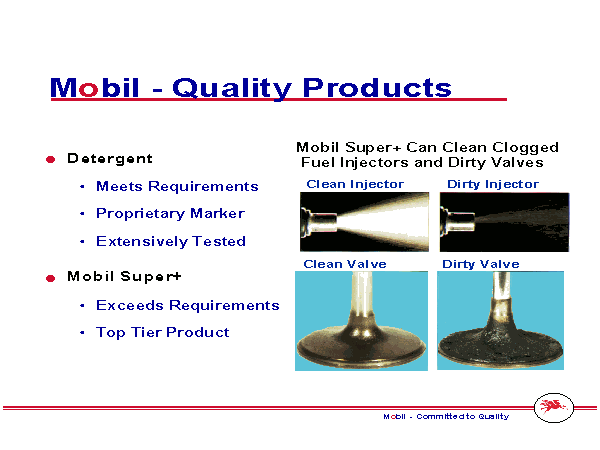 Mobil - Quality Products

- Detergent
  - Meets Requirements
  - Proprietary Marker
  - Extensively Tested
- Mobil Super+
  - Exceeds Requirements
  - Top Tier Product

Mobil Super+ Can Clean Clogged Fuel Injectors and Dirty Valves

Clean Injector

Dirty Injector

Clean Valve

Dirty Valve

Mobil - Committed to Quality